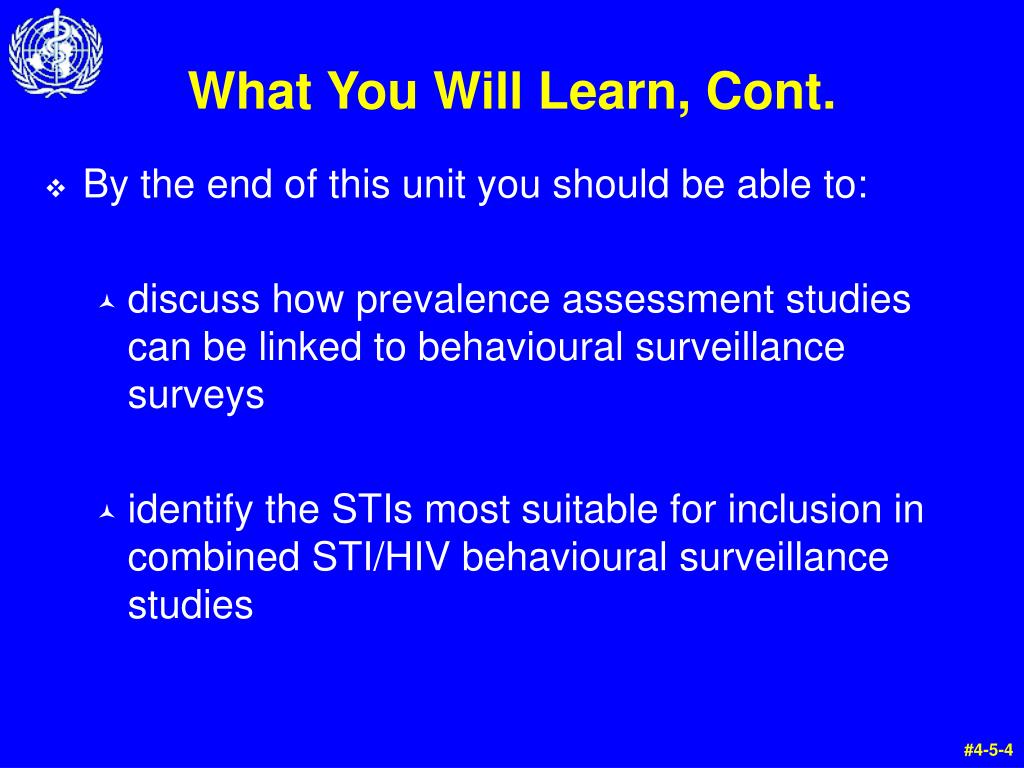 What You Will Learn, Cont.

By the end of this unit you should be able to:

discuss how prevalence assessment studies can be linked to behavioural surveillance surveys

identify the STIs most suitable for inclusion in combined STI/HIV behavioural surveillance studies

#4-5-4